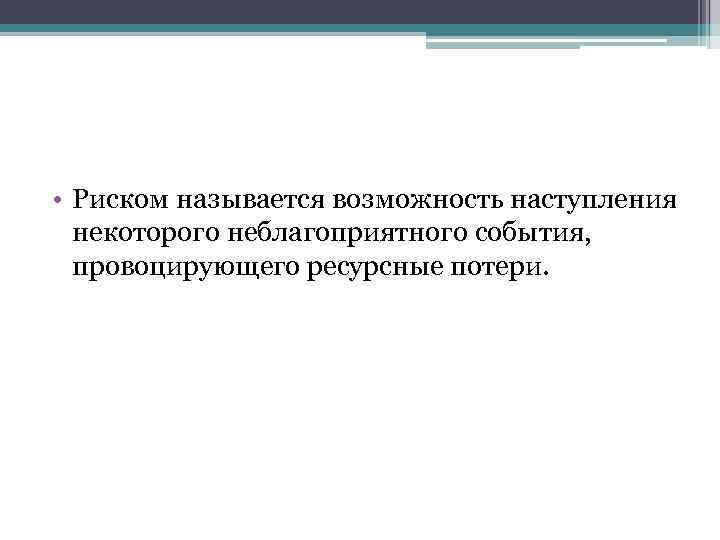 • Риском называется возможность наступления некоторого неблагоприятного события, провоцирующего ресурсные потери.